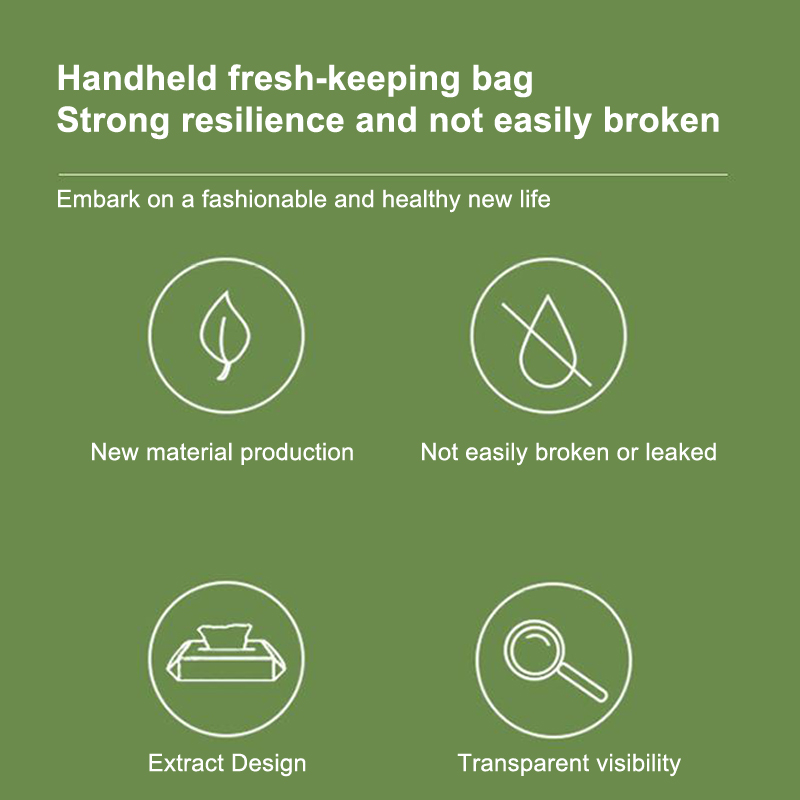 Handheld fresh-keeping bag
Strong resilience and not easily broken

Embark on a fashionable and healthy new life

New material production

Not easily broken or leaked

Extract Design

Transparent visibility